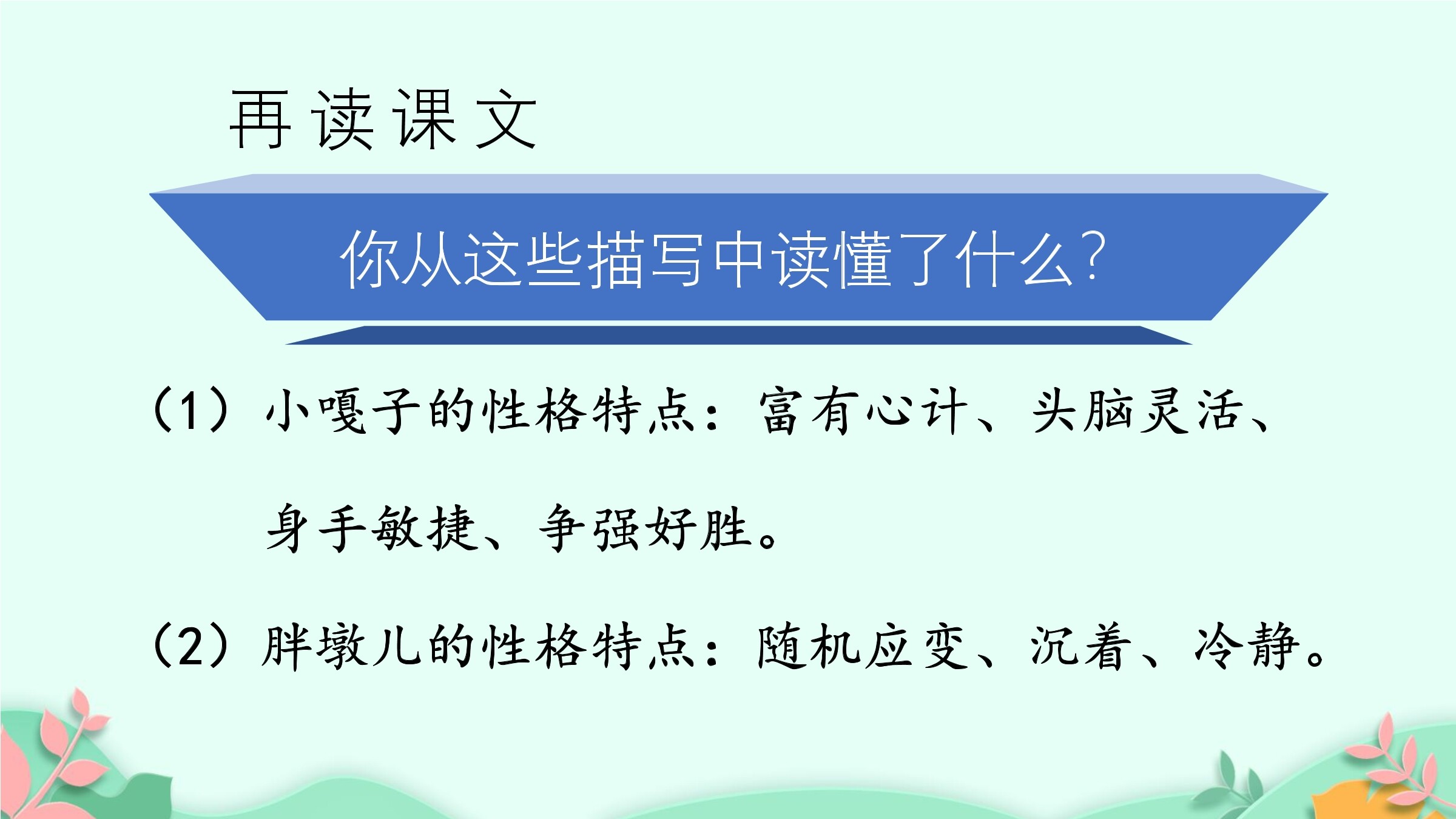 再读课文

你从这些描写中读懂了什么?

(1)小嘎子的性格特点:富有心计、头脑灵活、身手敏捷、争强好胜。

(2)胖墩儿的性格特点:随机应变、沉着、冷静。